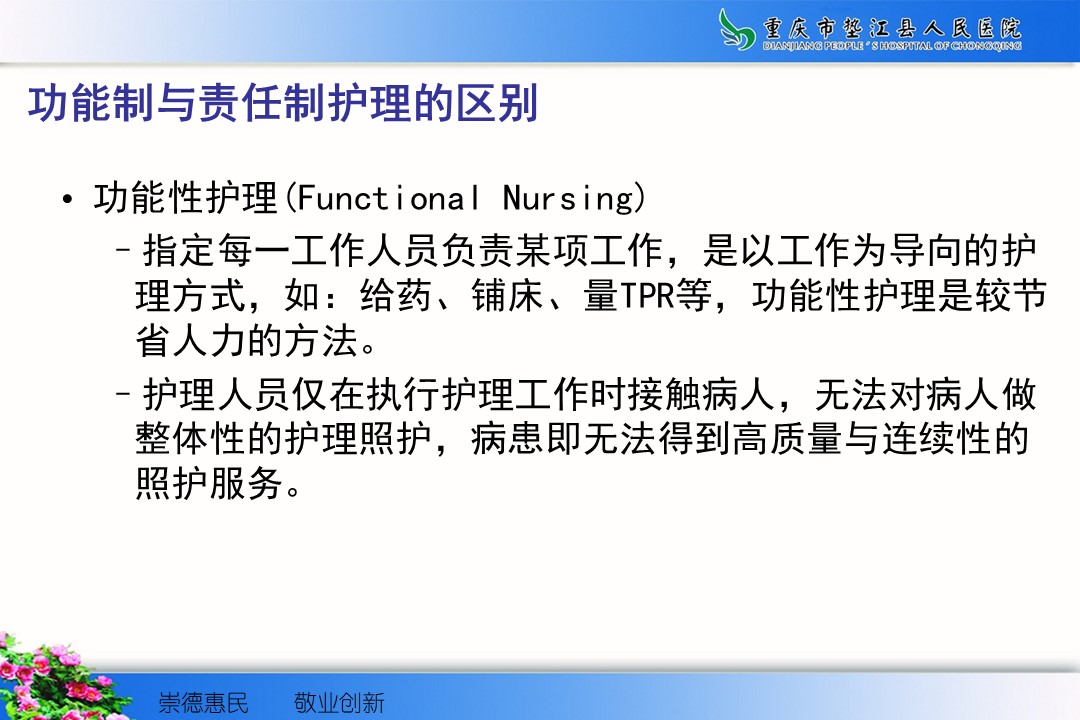 重庆市垫江县人民医院
DIANJIANG PEOPLE'S HOSPITAL OF CHONGQING

功能制与责任制护理的区别

• 功能性护理(Functional Nursing)
– 指定每一工作人员负责某项工作，是以工作为导向的护理方式，如：给药、铺床、量TPR等，功能性护理是较节省人力的方法。
– 护理人员仅在执行护理工作时接触病人，无法对病人做整体性的护理照护，病患即无法得到高质量与连续性的照护服务。

崇德惠民　　敬业创新